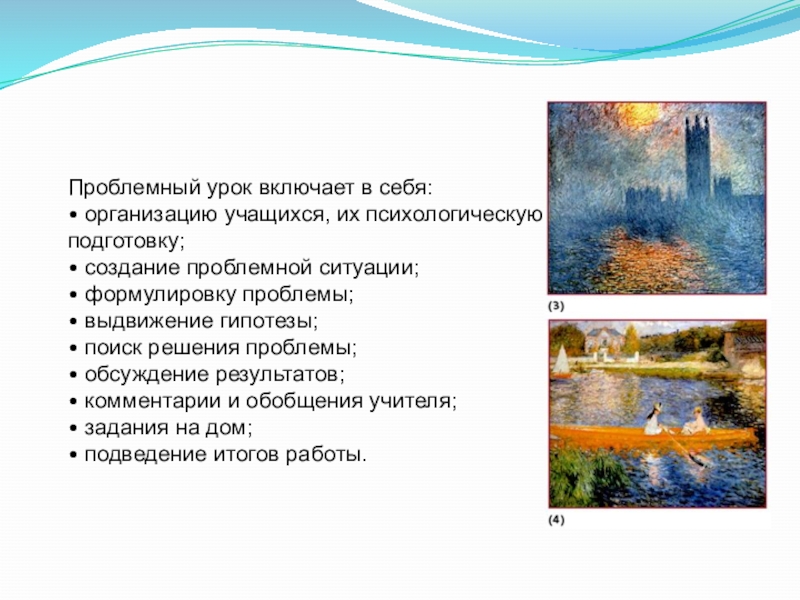 Проблемный урок включает в себя:
• организацию учащихся, их психологическую подготовку;
• создание проблемной ситуации;
• формулировку проблемы;
• выдвижение гипотезы;
• поиск решения проблемы;
• обсуждение результатов;
• комментарии и обобщения учителя;
• задания на дом;
• подведение итогов работы.

(3)

(4)